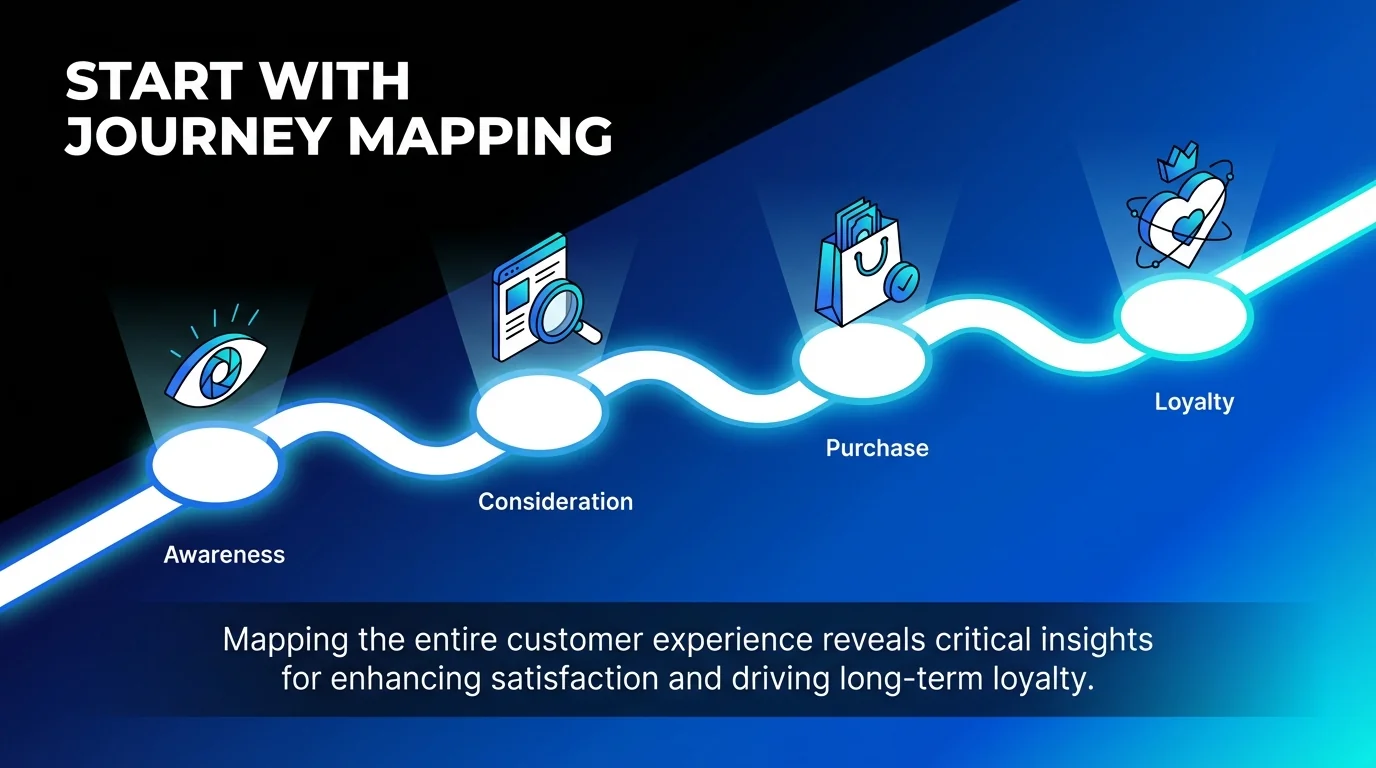 START WITH JOURNEY MAPPING

Awareness

Consideration

Purchase

Loyalty

Mapping the entire customer experience reveals critical insights for enhancing satisfaction and driving long-term loyalty.